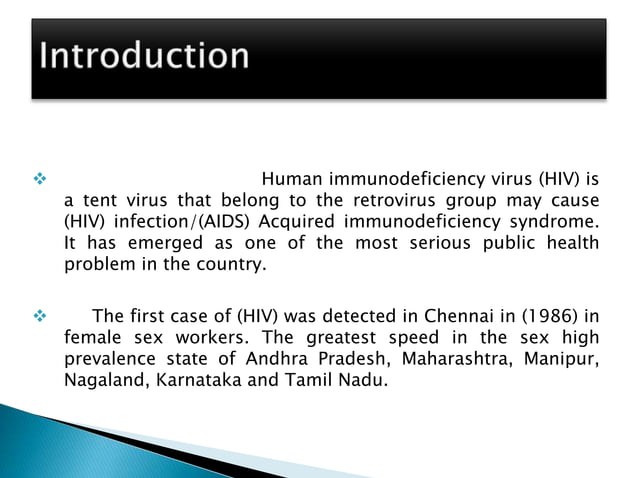 Introduction

❖ Human immunodeficiency virus (HIV) is a tent virus that belong to the retrovirus group may cause (HIV) infection/(AIDS) Acquired immunodeficiency syndrome. It has emerged as one of the most serious public health problem in the country.

❖ The first case of (HIV) was detected in Chennai in (1986) in female sex workers. The greatest speed in the sex high prevalence state of Andhra Pradesh, Maharashtra, Manipur, Nagaland, Karnataka and Tamil Nadu.